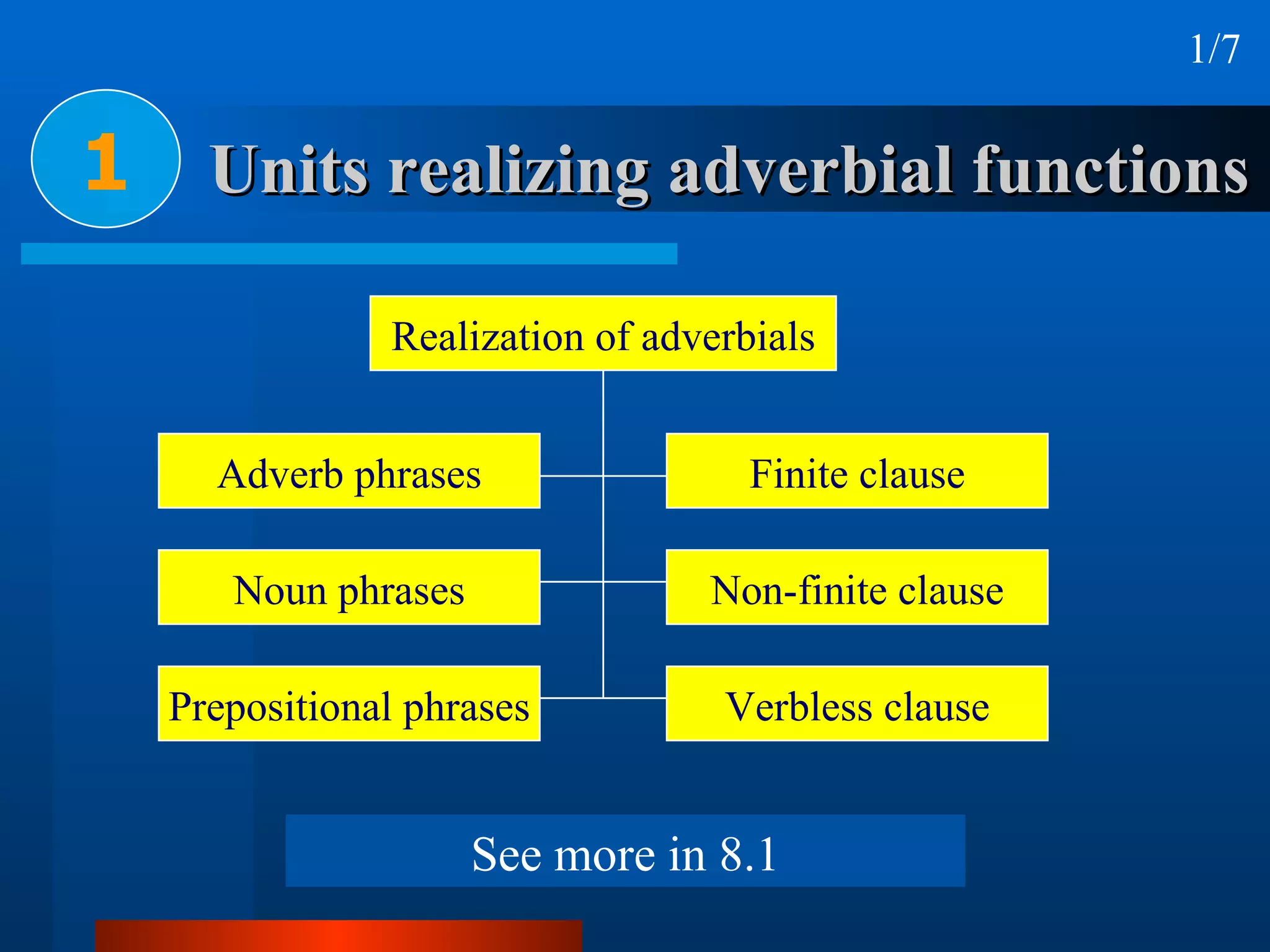 1/7

1 Units realizing adverbial functions

Realization of adverbials

Adverb phrases

Noun phrases

Prepositional phrases

Finite clause

Non-finite clause

Verbless clause

See more in 8.1